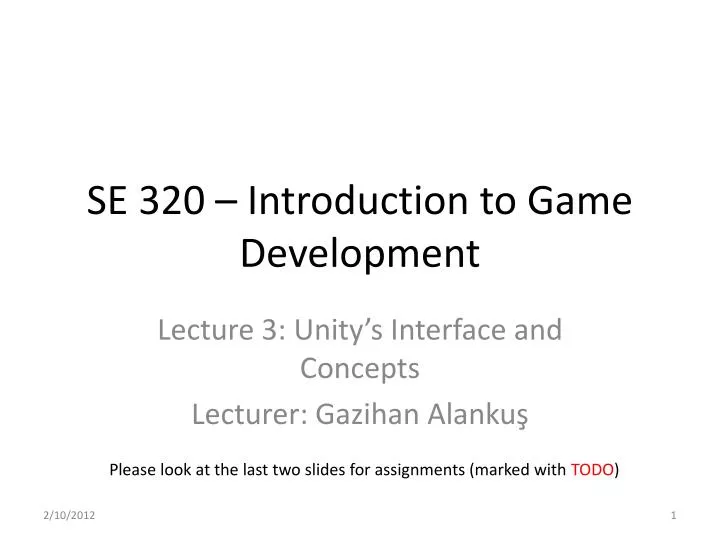 SE 320 – Introduction to Game Development

Lecture 3: Unity’s Interface and Concepts

Lecturer: Gazihan Alankuş

Please look at the last two slides for assignments (marked with TODO)

2/10/2012

1